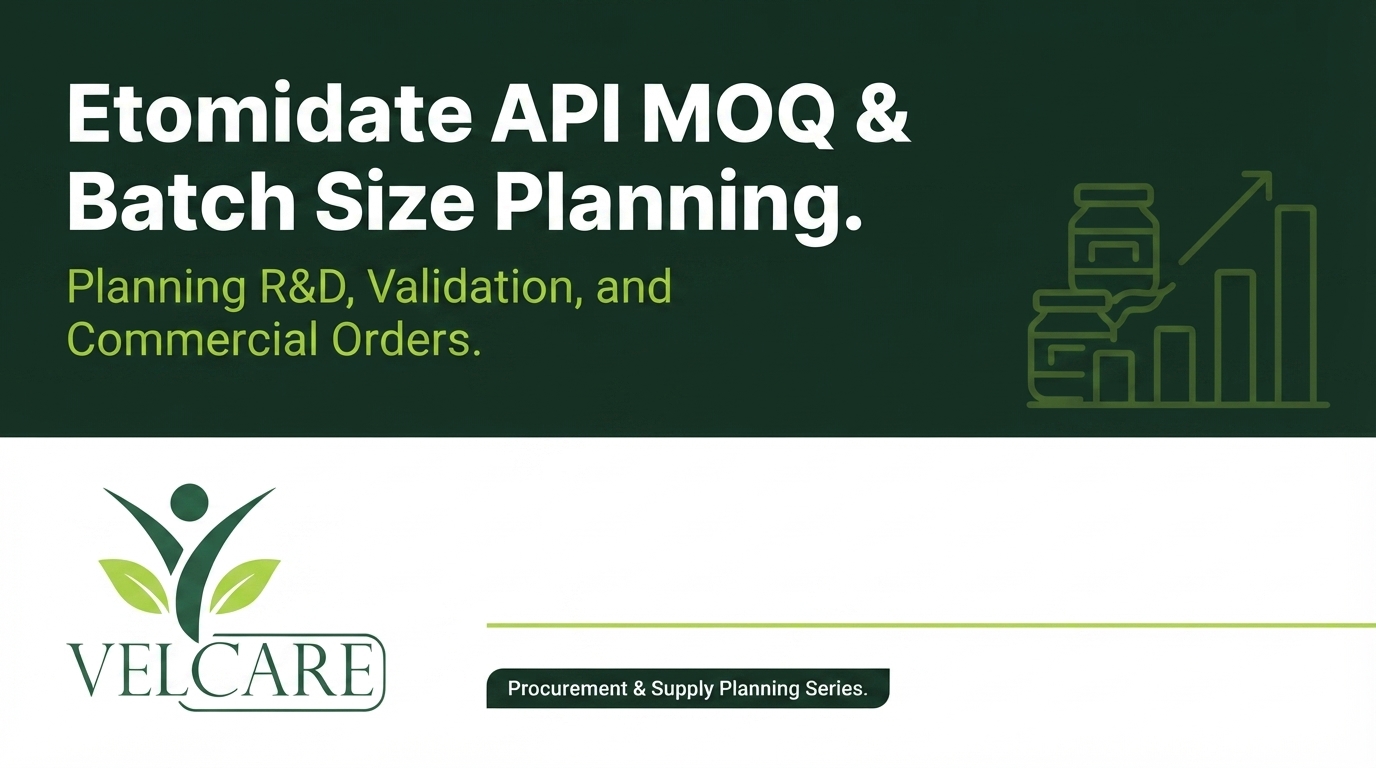 Etomidate API MOQ & Batch Size Planning.

Planning R&D, Validation, and Commercial Orders.

VELCARE

Procurement & Supply Planning Series.